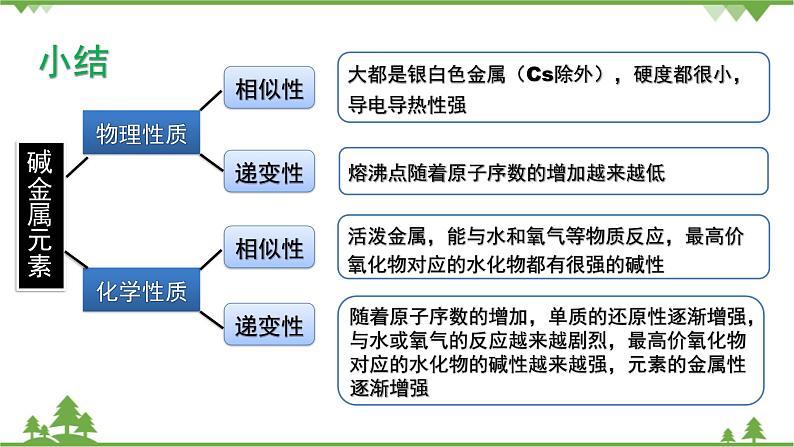 小结

碱金属元素

物理性质

相似性

大都是银白色金属（Cs除外），硬度都很小，导电导热性强

递变性

熔沸点随着原子序数的增加越来越低

化学性质

相似性

活泼金属，能与水和氧气等物质反应，最高价氧化物对应的水化物都有很强的碱性

递变性

随着原子序数的增加，单质的还原性逐渐增强，与水或氧气的反应越来越剧烈，最高价氧化物对应的水化物的碱性越来越强，元素的金属性逐渐增强